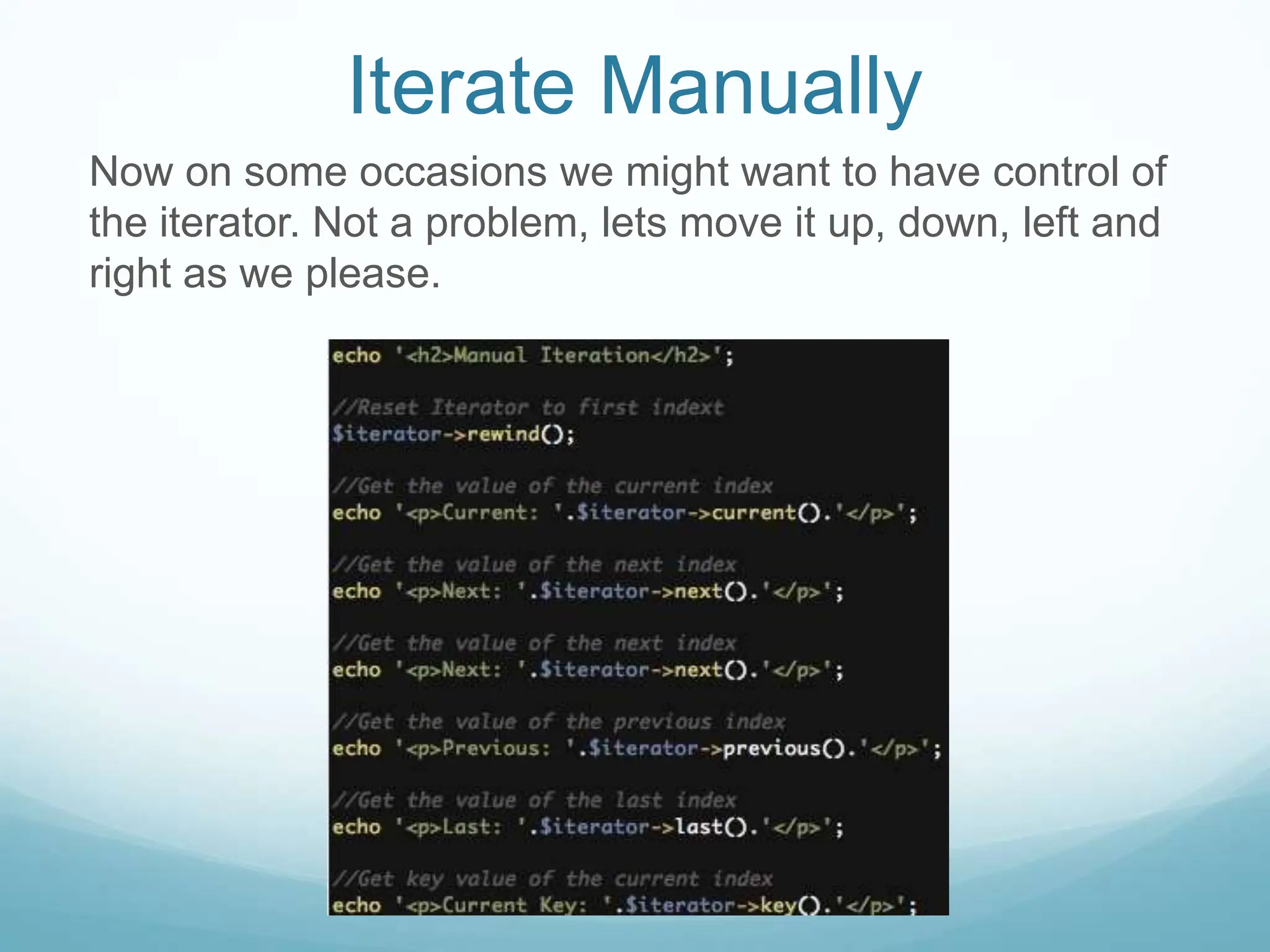 Iterate Manually

Now on some occasions we might want to have control of the iterator. Not a problem, lets move it up, down, left and right as we please.

echo '<h2>Manual Iteration</h2>';

//Reset Iterator to first indext
$iterator->rewind();

//Get the value of the current index
echo '<p>Current: '.$iterator->current().'</p>';

//Get the value of the next index
echo '<p>Next: '.$iterator->next().'</p>';

//Get the value of the next index
echo '<p>Next: '.$iterator->next().'</p>';

//Get the value of the previous index
echo '<p>Previous: '.$iterator->previous().'</p>';

//Get the value of the last index
echo '<p>Last: '.$iterator->last().'</p>';

//Get key value of the current index
echo '<p>Current Key: '.$iterator->key().'</p>';